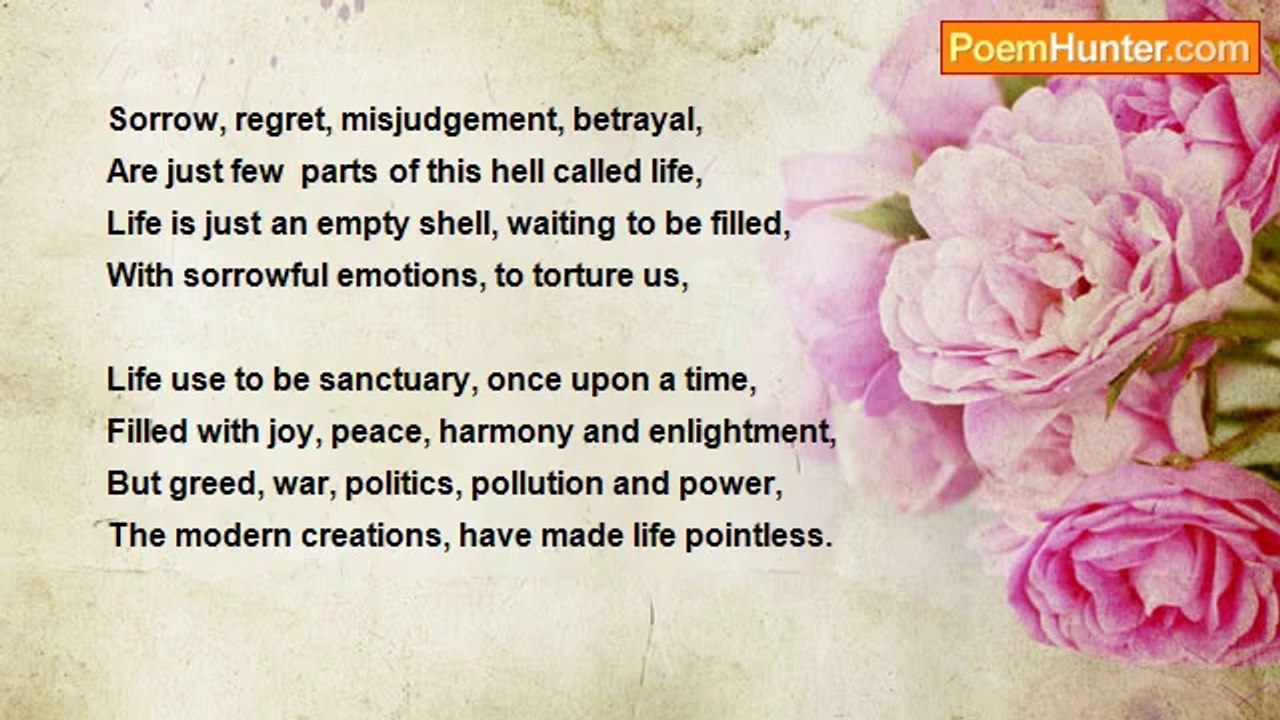 PoemHunter.com

Sorrow, regret, misjudgement, betrayal,
Are just few parts of this hell called life,
Life is just an empty shell, waiting to be filled,
With sorrowful emotions, to torture us,

Life use to be sanctuary, once upon a time,
Filled with joy, peace, harmony and enlightment,
But greed, war, politics, pollution and power,
The modern creations, have made life pointless.